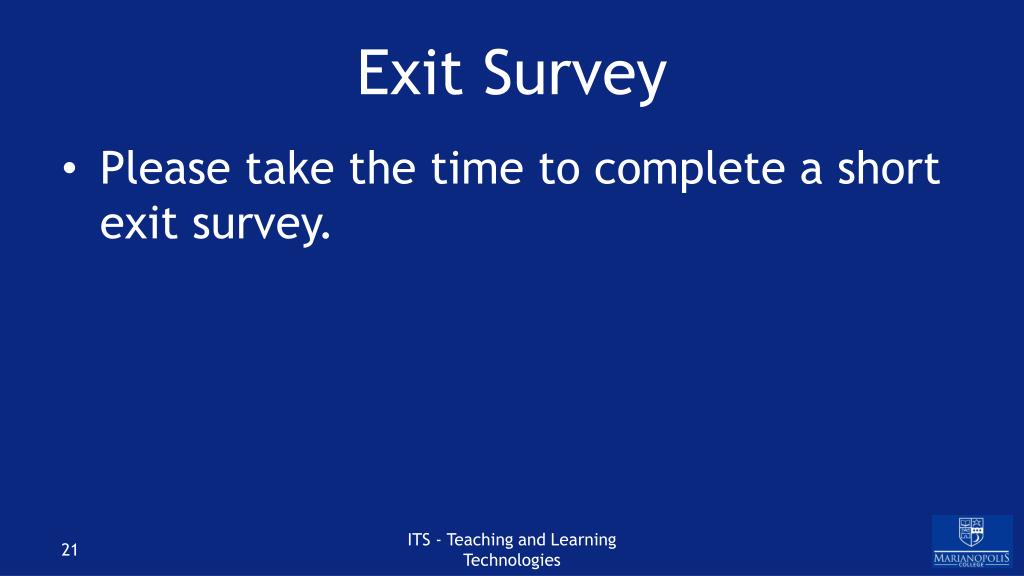 Exit Survey

• Please take the time to complete a short exit survey.

21

ITS - Teaching and Learning Technologies

MARIANOPOLIS COLLEGE